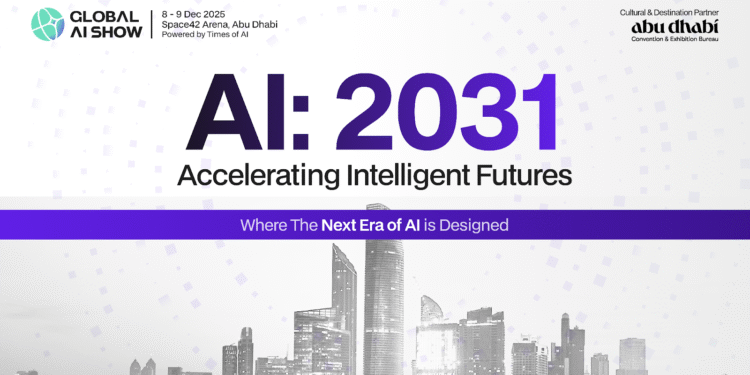 GLOBAL AI SHOW

8 - 9 Dec 2025
Space42 Arena, Abu Dhabi
Powered by Times of AI

Cultural & Destination Partner
abu dhabi
Convention & Exhibition Bureau

AI: 2031
Accelerating Intelligent Futures

Where The Next Era of AI is Designed